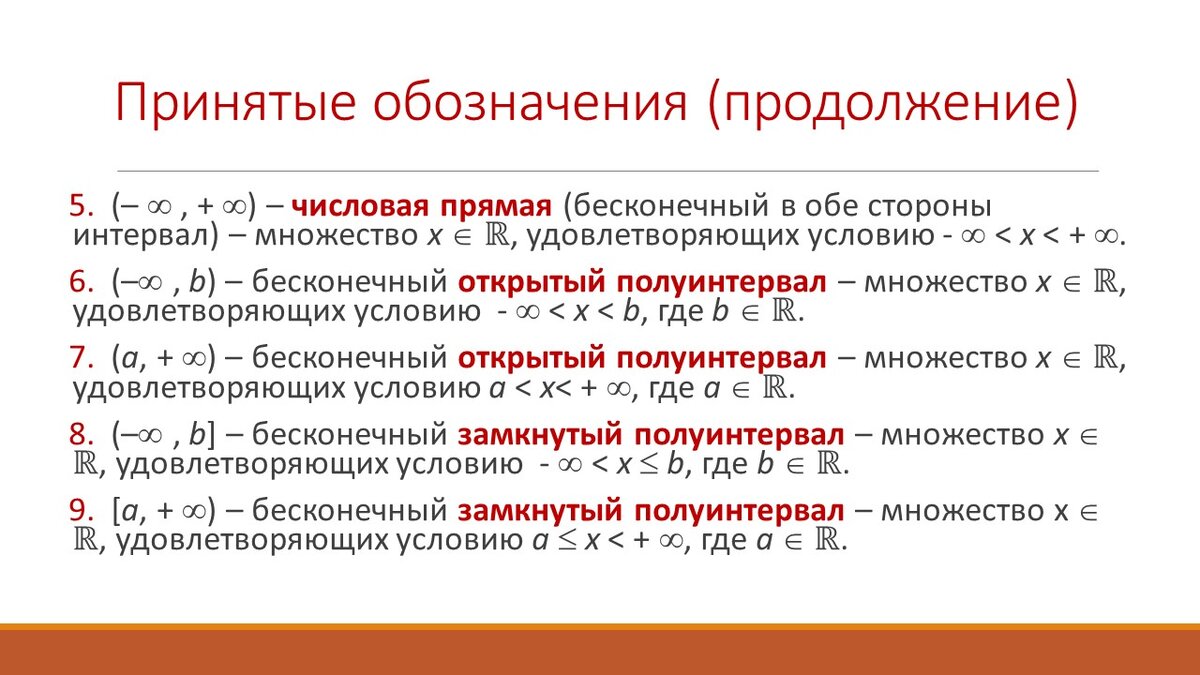 Принятые обозначения (продолжение)

5. $(-\infty, +\infty)$ – числовая прямая (бесконечный в обе стороны интервал) – множество $x \in \mathbb{R}$, удовлетворяющих условию $-\infty < x < +\infty$.

6. $(-\infty, b)$ – бесконечный открытый полуинтервал – множество $x \in \mathbb{R}$, удовлетворяющих условию $-\infty < x < b$, где $b \in \mathbb{R}$.

7. $(a, +\infty)$ – бесконечный открытый полуинтервал – множество $x \in \mathbb{R}$, удовлетворяющих условию $a < x < +\infty$, где $a \in \mathbb{R}$.

8. $(-\infty, b]$ – бесконечный замкнутый полуинтервал – множество $x \in \mathbb{R}$, удовлетворяющих условию $-\infty < x \leq b$, где $b \in \mathbb{R}$.

9. $[a, +\infty)$ – бесконечный замкнутый полуинтервал – множество $x \in \mathbb{R}$, удовлетворяющих условию $a \leq x < +\infty$, где $a \in \mathbb{R}$.